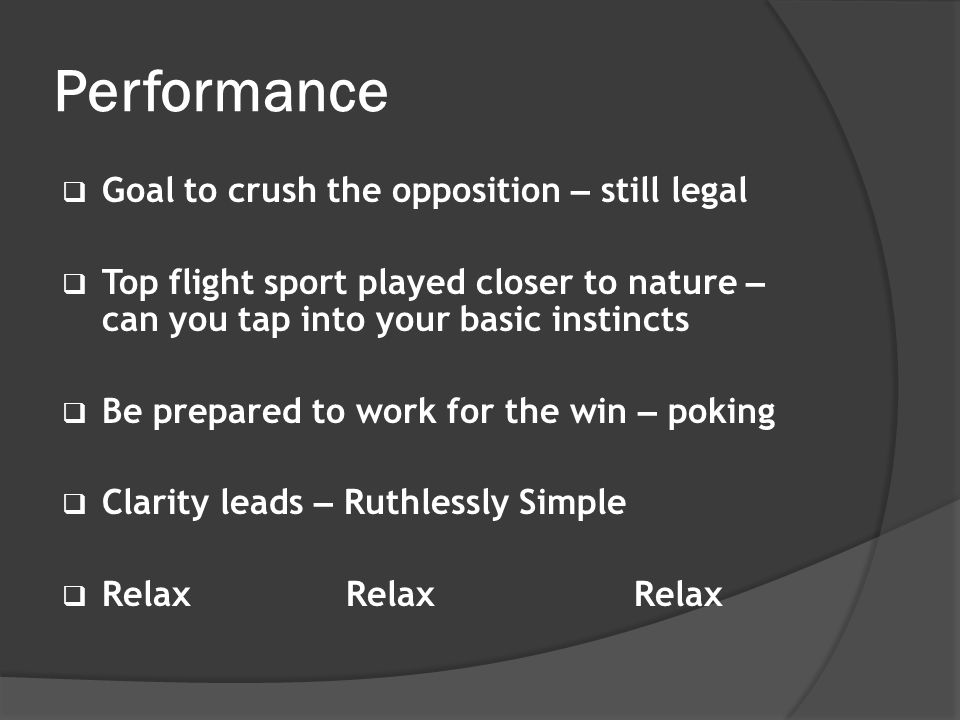 Performance

❑ Goal to crush the opposition – still legal

❑ Top flight sport played closer to nature – can you tap into your basic instincts

❑ Be prepared to work for the win – poking

❑ Clarity leads – Ruthlessly Simple

❑ Relax Relax Relax